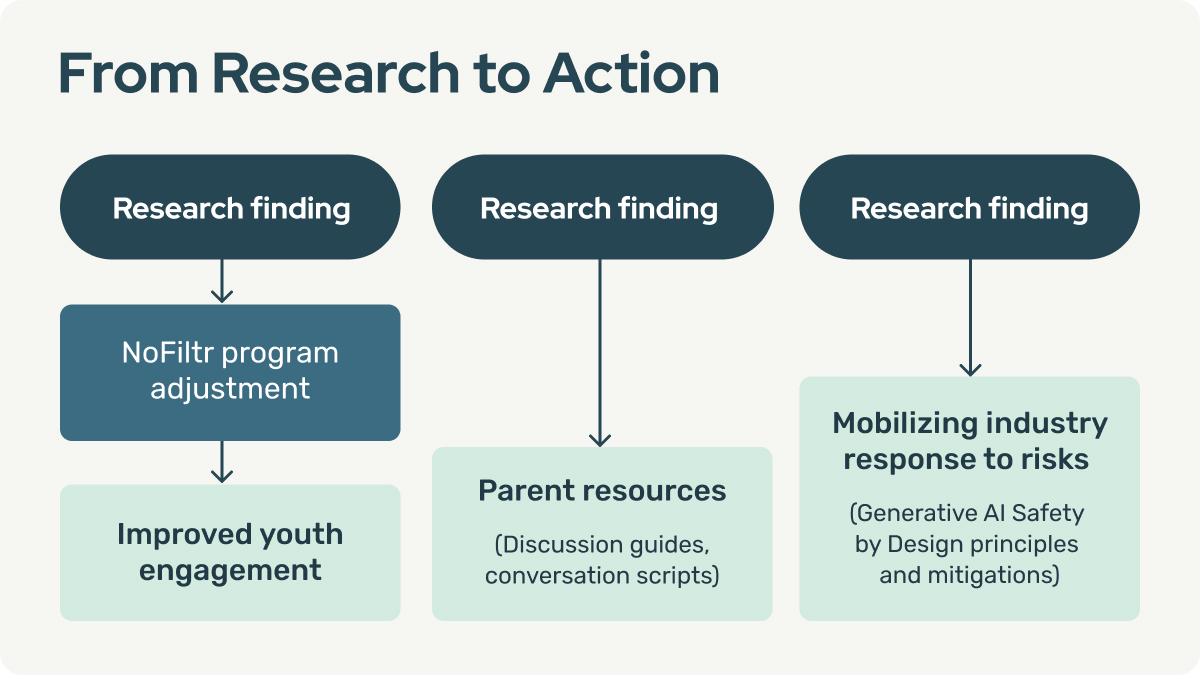 From Research to Action

Research finding

NoFiltr program adjustment

Improved youth engagement

Research finding

Parent resources

(Discussion guides, conversation scripts)

Research finding

Mobilizing industry response to risks

(Generative AI Safety by Design principles and mitigations)